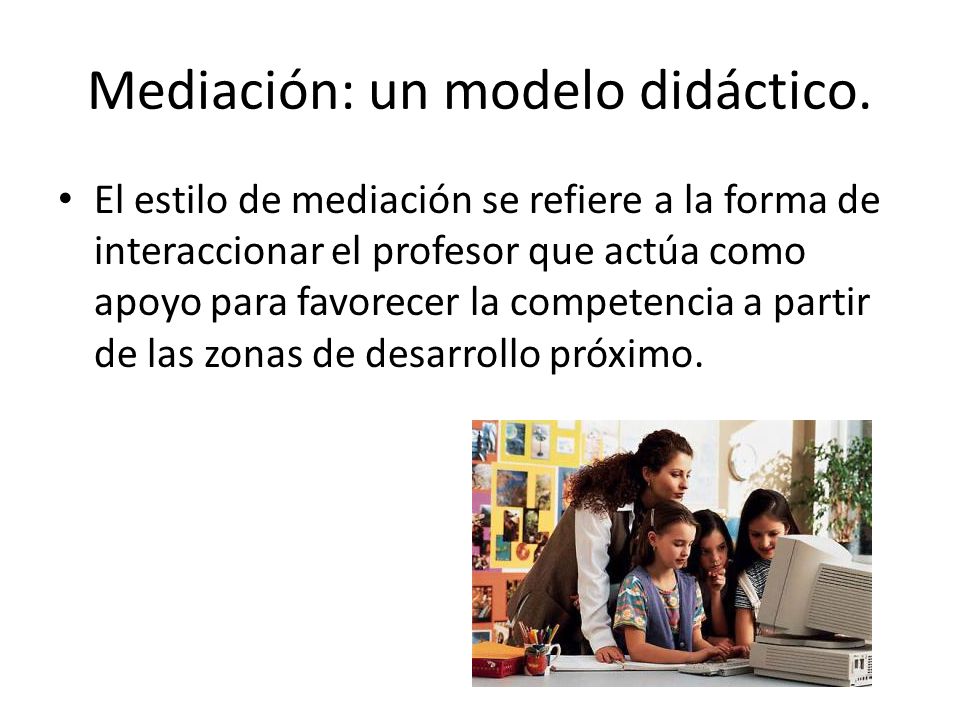 Mediación: un modelo didáctico.

• El estilo de mediación se refiere a la forma de interaccionar el profesor que actúa como apoyo para favorecer la competencia a partir de las zonas de desarrollo próximo.